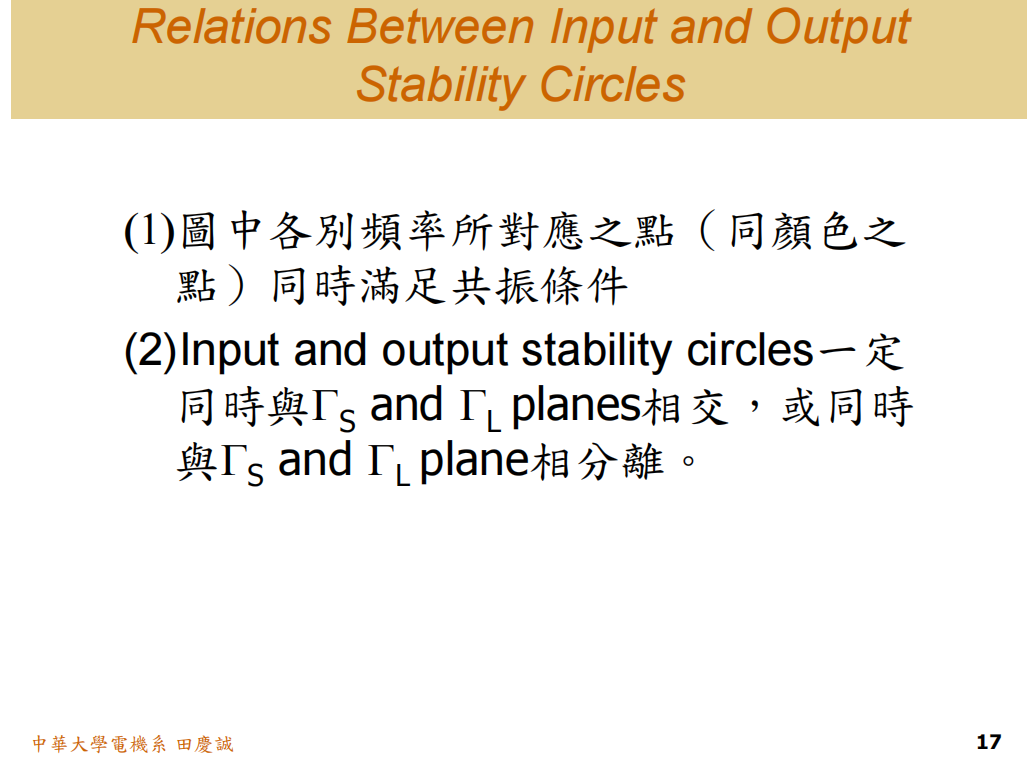 Relations Between Input and Output Stability Circles

(1)圖中各別頻率所對應之點（同顏色之點）同時滿足共振條件

(2)Input and output stability circles一定同時與$\Gamma_S$ and $\Gamma_L$ planes相交，或同時與$\Gamma_S$ and $\Gamma_L$ plane相分離。

中華大學電機系 田慶誠

17